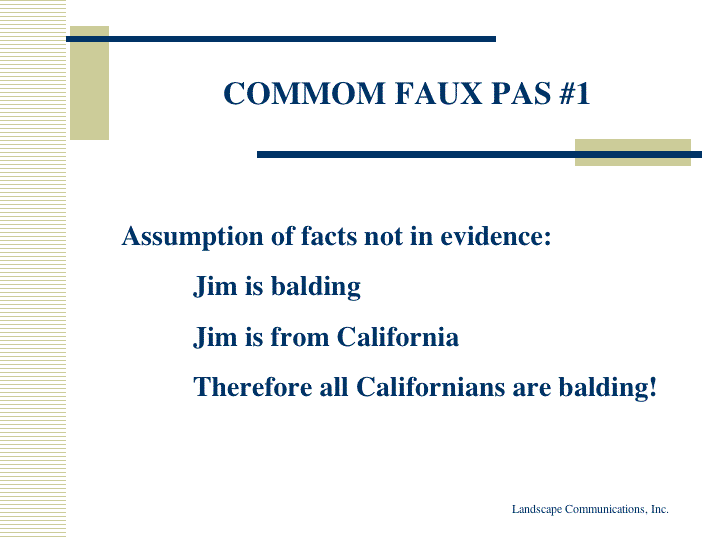 COMMOM FAUX PAS #1

Assumption of facts not in evidence:

Jim is balding

Jim is from California

Therefore all Californians are balding!

Landscape Communications, Inc.